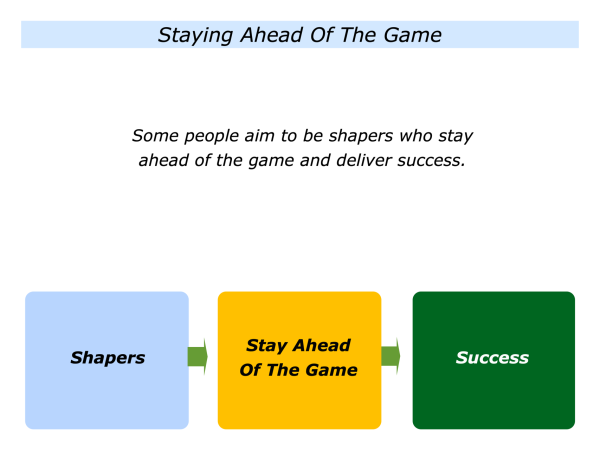 Staying Ahead Of The Game

Some people aim to be shapers who stay ahead of the game and deliver success.

Shapers

Stay Ahead Of The Game

Success